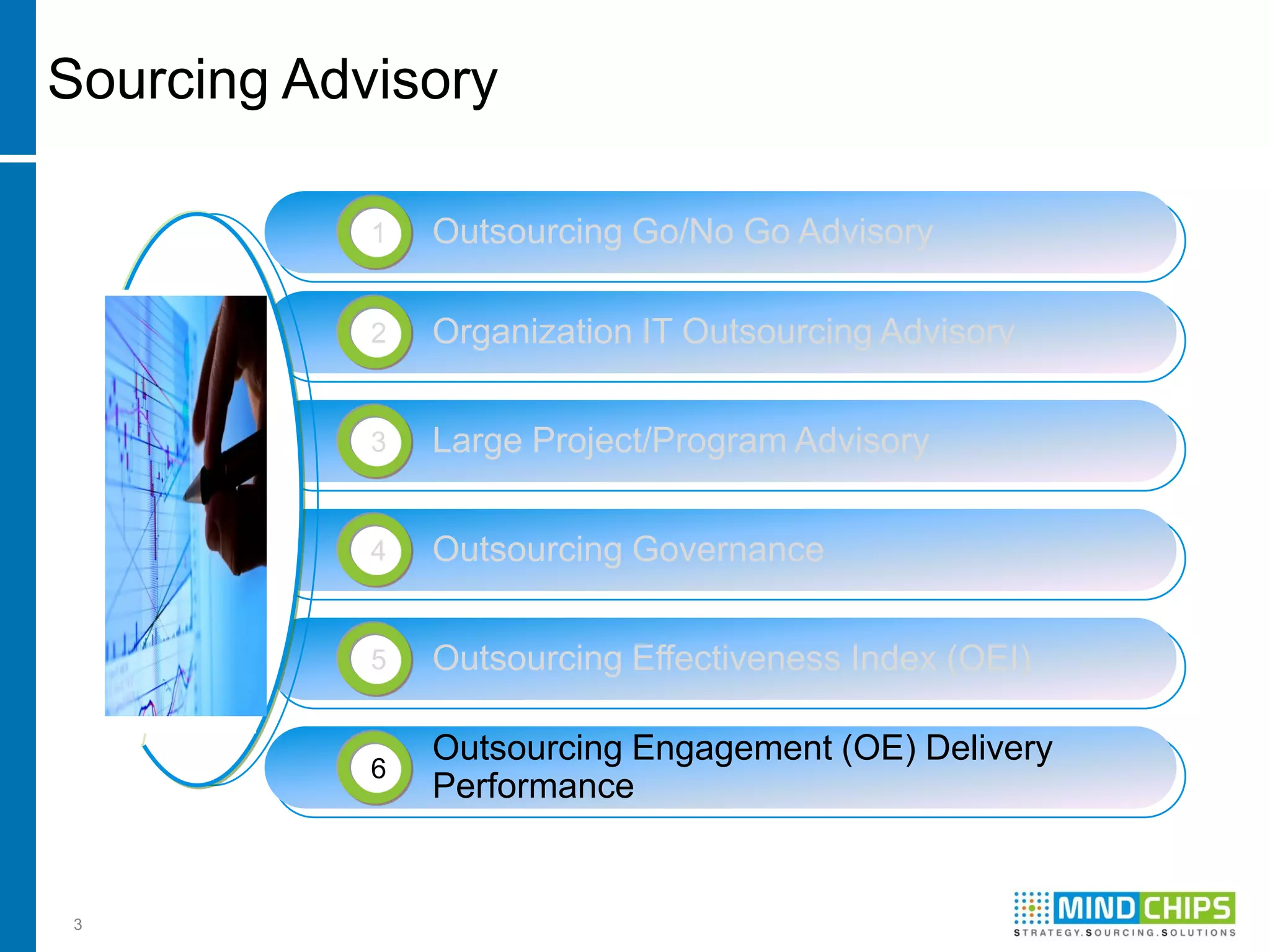 Sourcing Advisory

1 Outsourcing Go/No Go Advisory

2 Organization IT Outsourcing Advisory

3 Large Project/Program Advisory

4 Outsourcing Governance

5 Outsourcing Effectiveness Index (OEI)

6 Outsourcing Engagement (OE) Delivery Performance

3

MIND CHIPS
STRATEGY.SOURCING.SOLUTIONS